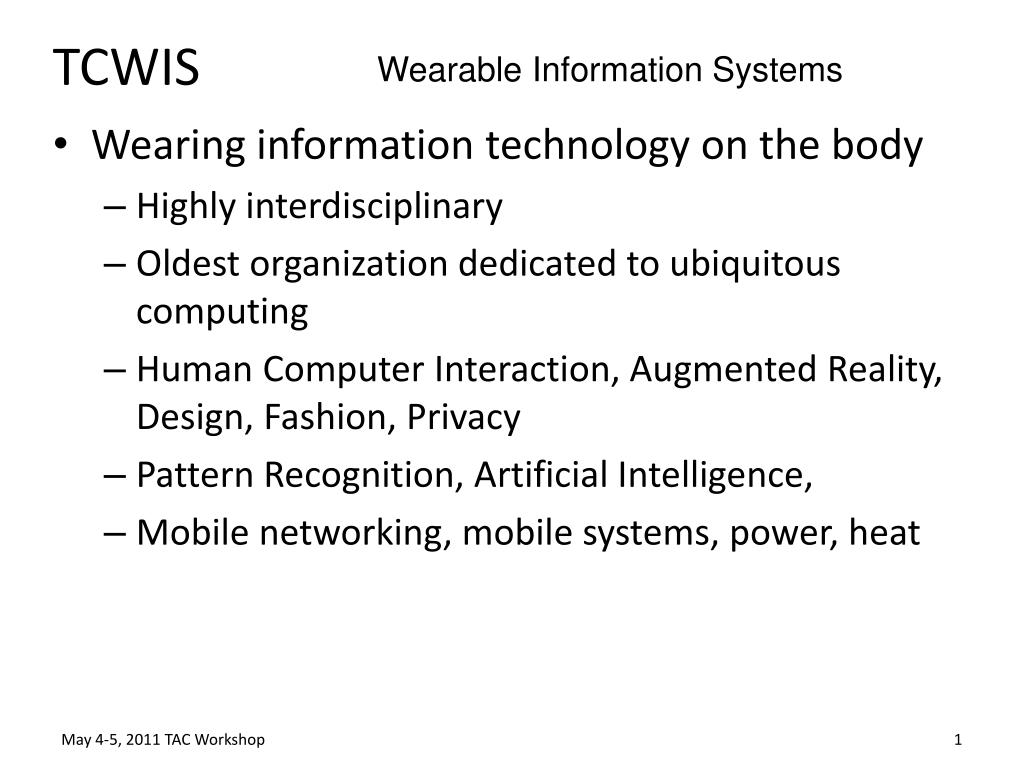 TCWIS

Wearable Information Systems

• Wearing information technology on the body
– Highly interdisciplinary
– Oldest organization dedicated to ubiquitous computing
– Human Computer Interaction, Augmented Reality, Design, Fashion, Privacy
– Pattern Recognition, Artificial Intelligence,
– Mobile networking, mobile systems, power, heat

May 4-5, 2011 TAC Workshop

1